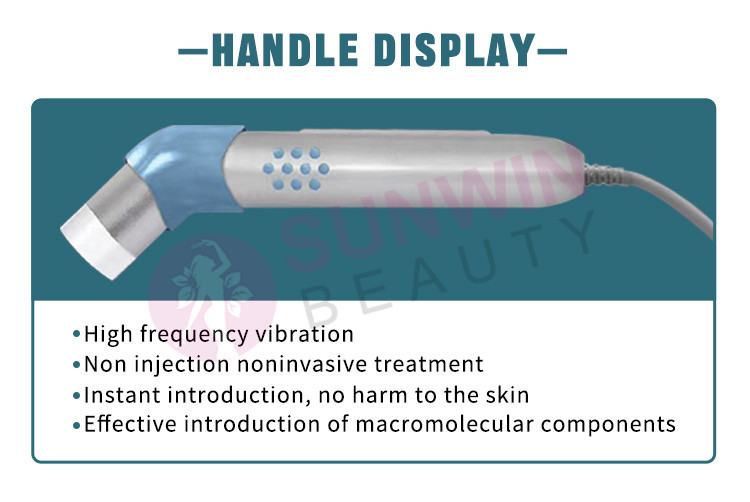 —HANDLE DISPLAY—

SUNWIN
BEAUTY

•High frequency vibration
•Non injection noninvasive treatment
•Instant introduction, no harm to the skin
•Effective introduction of macromolecular components